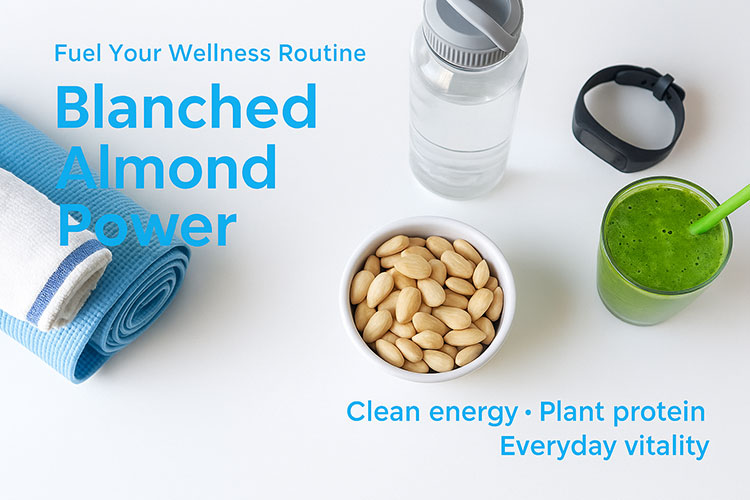 Fuel Your Wellness Routine

Blanched Almond Power

Clean energy • Plant protein
Everyday vitality